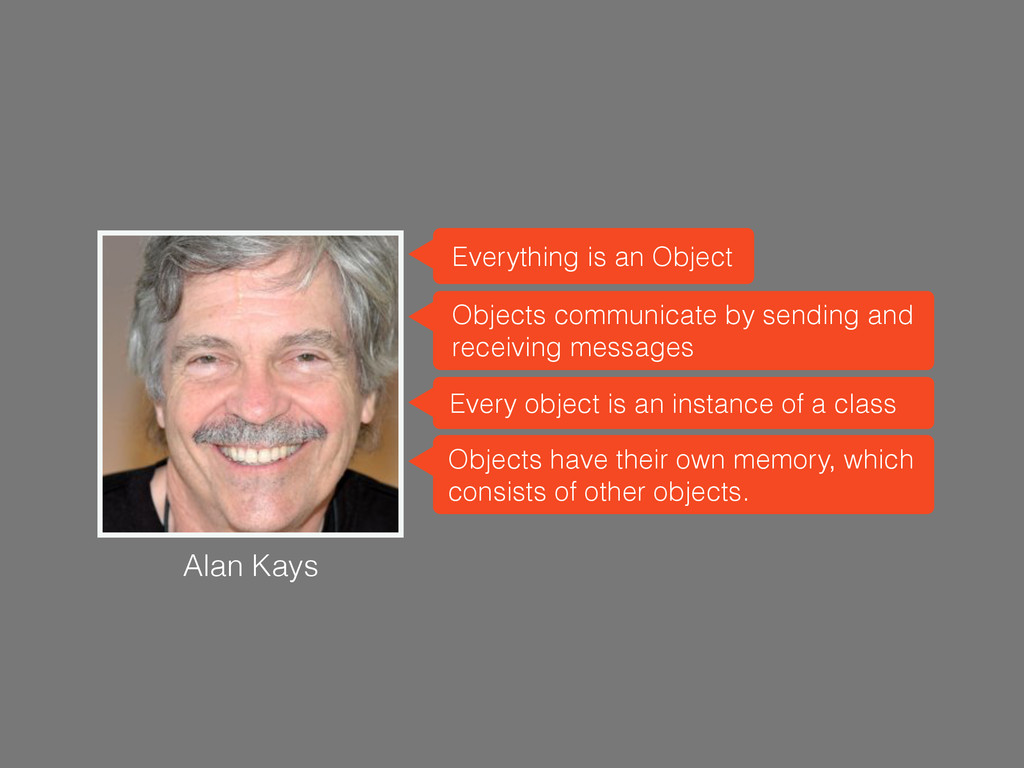 Everything is an Object

Objects communicate by sending and receiving messages

Every object is an instance of a class

Objects have their own memory, which consists of other objects.

Alan Kays